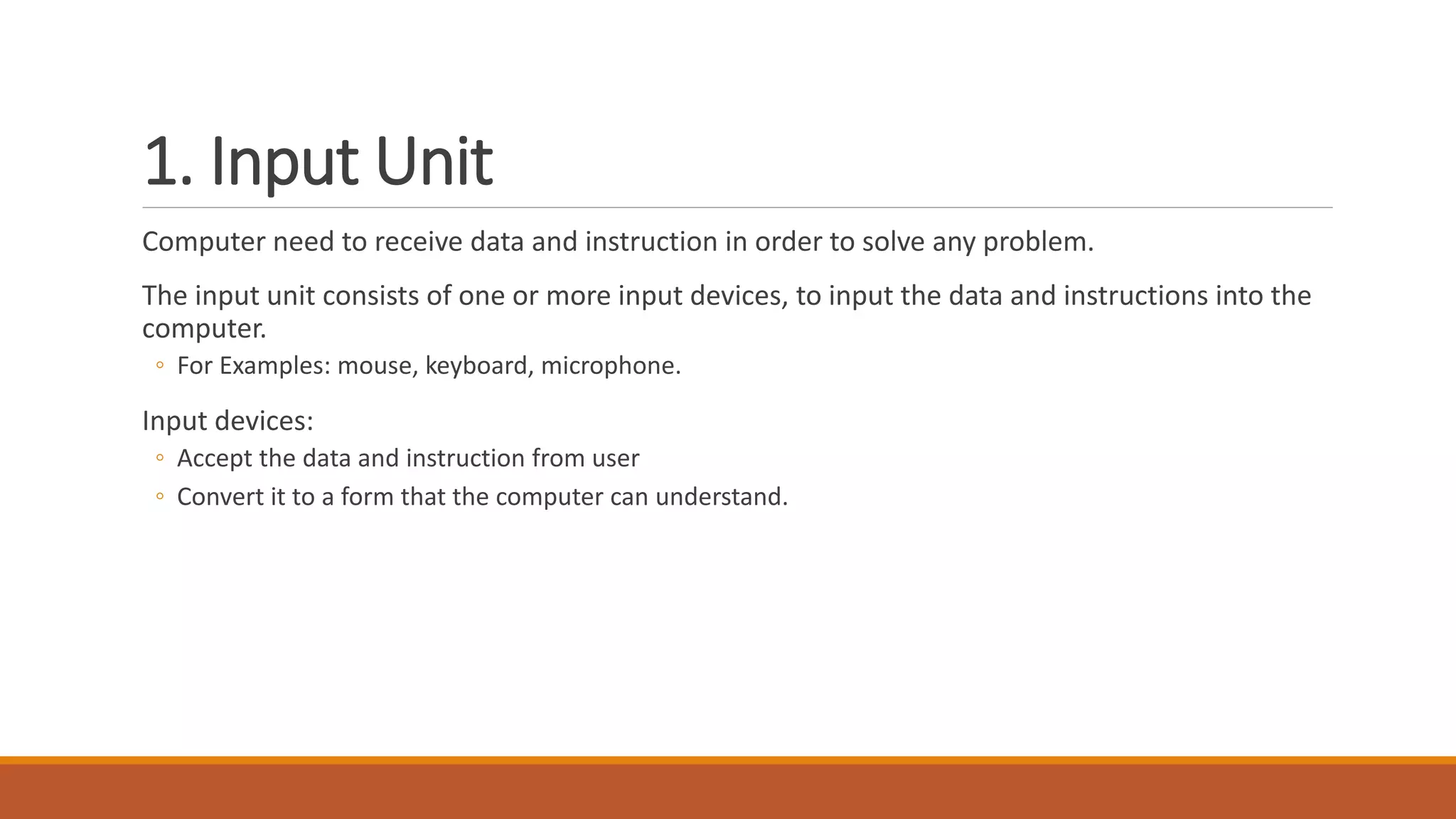 1. Input Unit

Computer need to receive data and instruction in order to solve any problem.

The input unit consists of one or more input devices, to input the data and instructions into the computer.

◦ For Examples: mouse, keyboard, microphone.

Input devices:

◦ Accept the data and instruction from user
◦ Convert it to a form that the computer can understand.